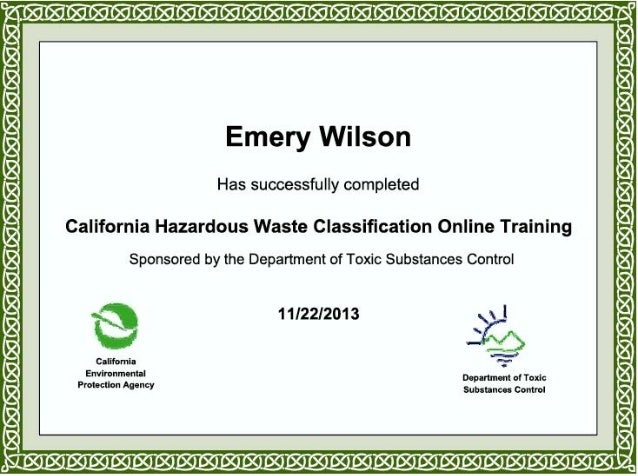 Emery Wilson

Has successfully completed

California Hazardous Waste Classification Online Training

Sponsored by the Department of Toxic Substances Control

11/22/2013

California Environmental Protection Agency

Department of Toxic Substances Control